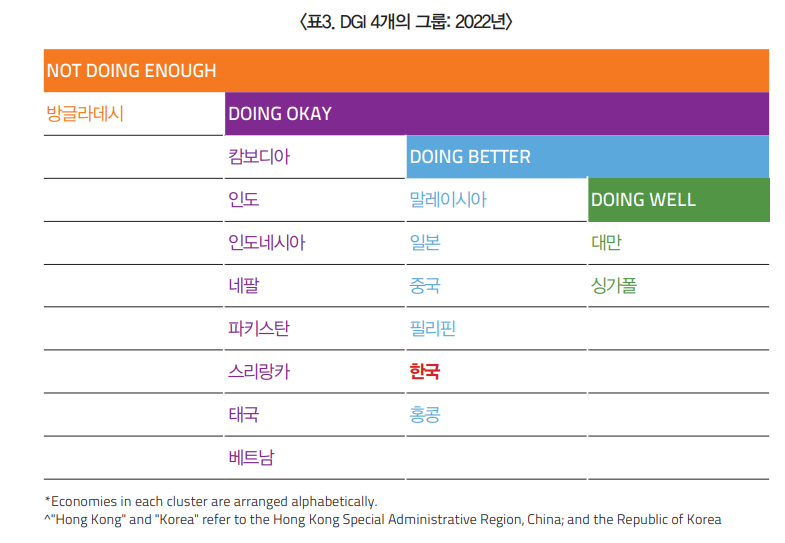 〈표3. DGI 4개의 그룹: 2022년〉

| NOT DOING ENOUGH | | | |
|---|---|---|---|
| 방글라데시 | DOING OKAY | | |
| | 캄보디아 | DOING BETTER | |
| | 인도 | 말레이시아 | DOING WELL |
| | 인도네시아 | 일본 | 대만 |
| | 네팔 | 중국 | 싱가폴 |
| | 파키스탄 | 필리핀 | |
| | 스리랑카 | 한국 | |
| | 태국 | 홍콩 | |
| | 베트남 | | |

*Economies in each cluster are arranged alphabetically.
^"Hong Kong" and "Korea" refer to the Hong Kong Special Administrative Region, China; and the Republic of Korea